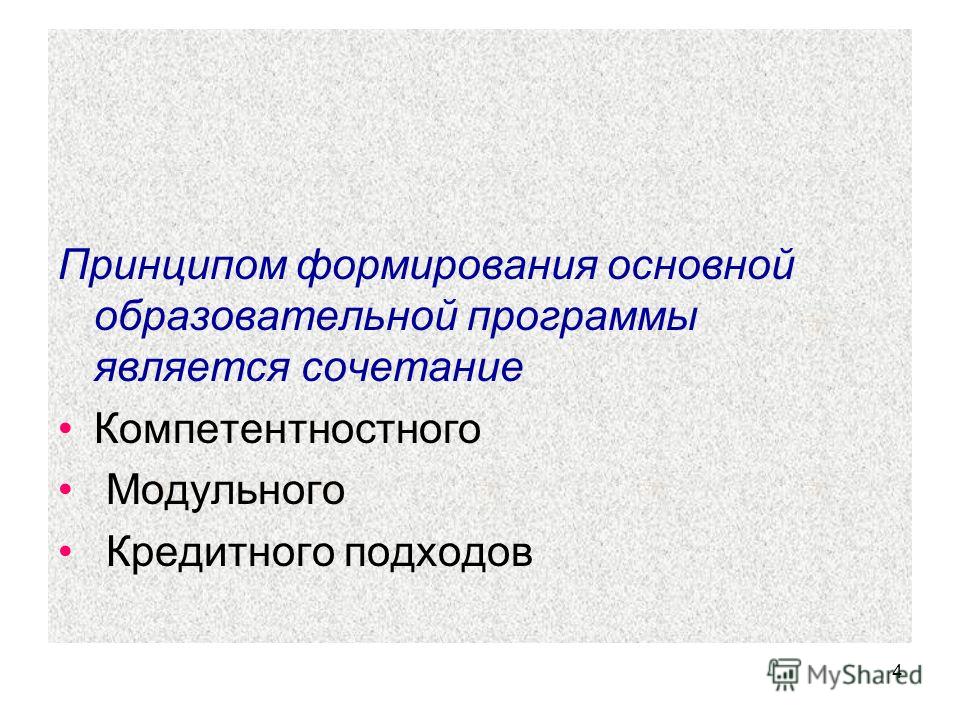 Принципом формирования основной образовательной программы является сочетание

• Компетентностного
• Модульного
• Кредитного подходов

4

MyShared